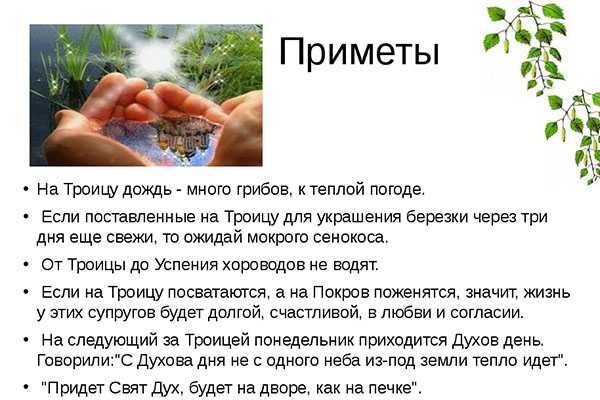 Приметы

• На Троицу дождь - много грибов, к теплой погоде.
• Если поставленные на Троицу для украшения березки через три дня еще свежи, то ожидай мокрого сенокоса.
• От Троицы до Успения хороводов не водят.
• Если на Троицу посватаются, а на Покров поженятся, значит, жизнь у этих супругов будет долгой, счастливой, в любви и согласии.
• На следующий за Троицей понедельник приходится Духов день. Говорили:"С Духова дня не с одного неба из-под земли тепло идет".
• "Придет Свят Дух, будет на дворе, как на печке".